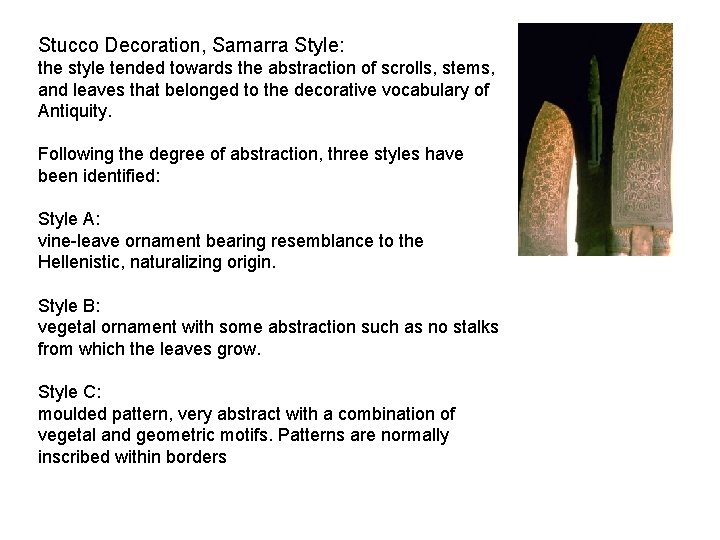 Stucco Decoration, Samarra Style:
the style tended towards the abstraction of scrolls, stems, and leaves that belonged to the decorative vocabulary of Antiquity.

Following the degree of abstraction, three styles have been identified:

Style A:
vine-leave ornament bearing resemblance to the Hellenistic, naturalizing origin.

Style B:
vegetal ornament with some abstraction such as no stalks from which the leaves grow.

Style C:
moulded pattern, very abstract with a combination of vegetal and geometric motifs. Patterns are normally inscribed within borders